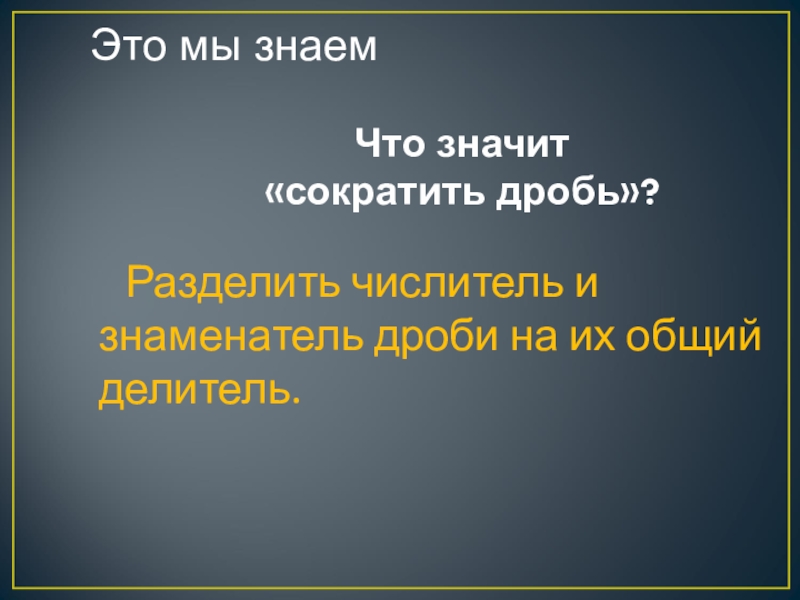 Это мы знаем

Что значит «сократить дробь»?

Разделить числитель и знаменатель дроби на их общий делитель.